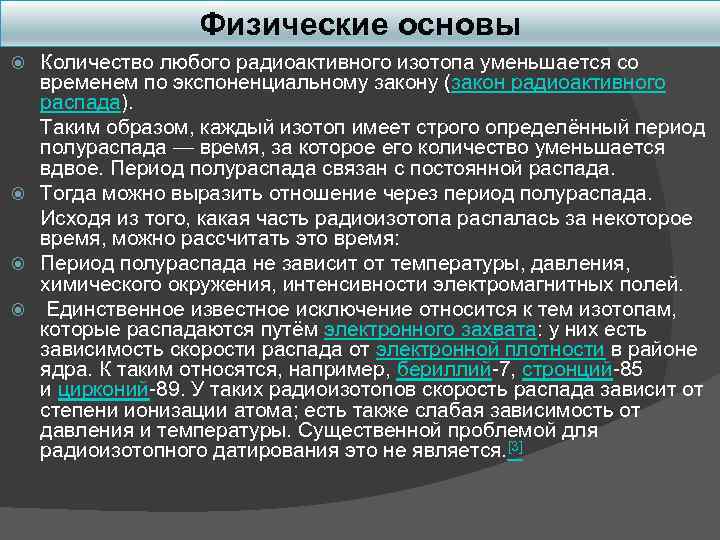 Физические основы

Количество любого радиоактивного изотопа уменьшается со временем по экспоненциальному закону (закон радиоактивного распада).

Таким образом, каждый изотоп имеет строго определённый период полураспада — время, за которое его количество уменьшается вдвое. Период полураспада связан с постоянной распада.

Тогда можно выразить отношение через период полураспада.

Исходя из того, какая часть радиоизотопа распалась за некоторое время, можно рассчитать это время:

Период полураспада не зависит от температуры, давления, химического окружения, интенсивности электромагнитных полей.

Единственное известное исключение относится к тем изотопам, которые распадаются путём электронного захвата: у них есть зависимость скорости распада от электронной плотности в районе ядра. К таким относятся, например, бериллий-7, стронций-85 и цирконий-89. У таких радиоизотопов скорость распада зависит от степени ионизации атома; есть также слабая зависимость от давления и температуры. Существенной проблемой для радиоизотопного датирования это не является.[3]